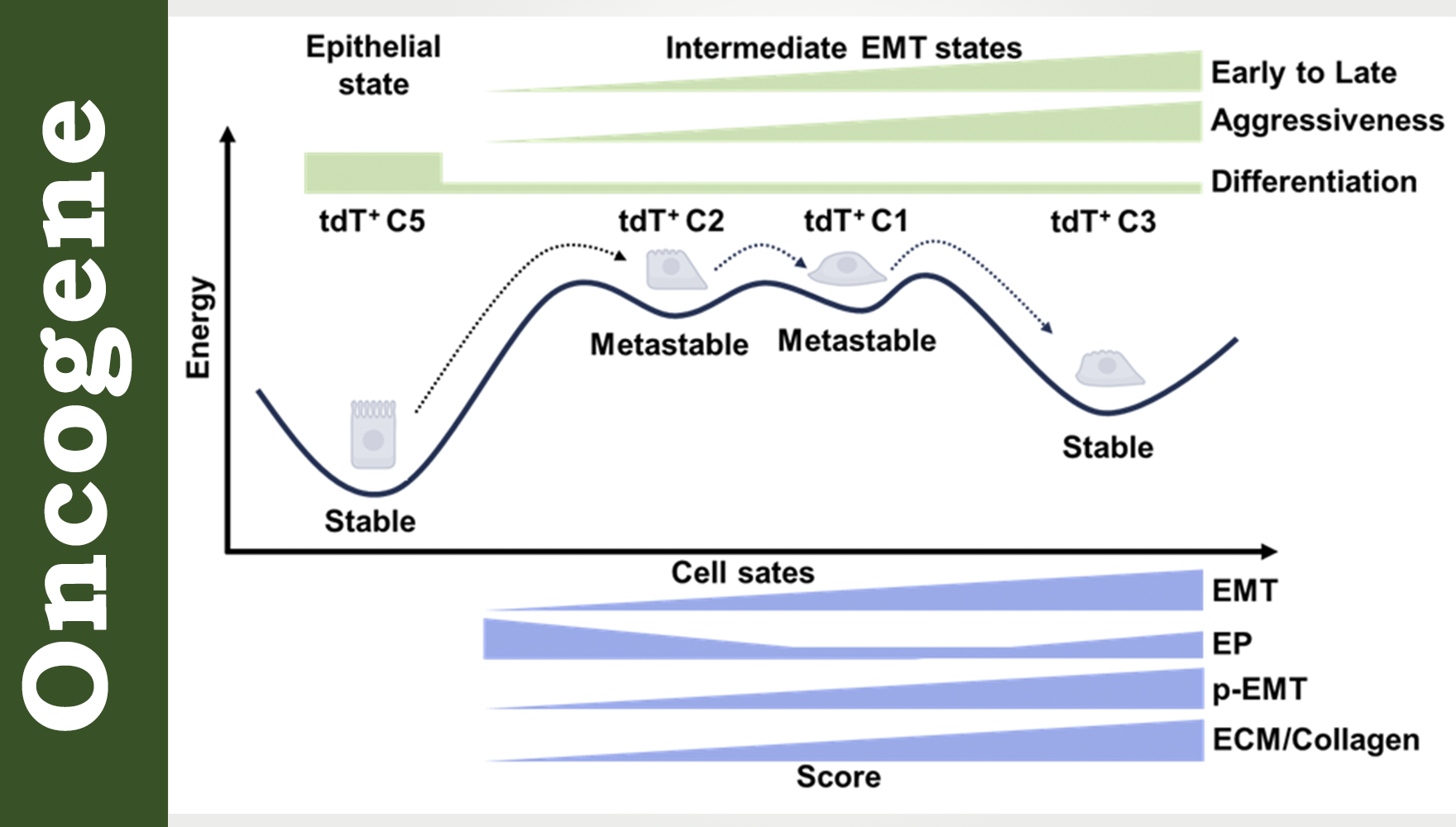 Oncogene

Epithelial state

Intermediate EMT states

Early to Late

Aggressiveness

Differentiation

$tdT^+$ C5

$tdT^+$ C2

$tdT^+$ C1

$tdT^+$ C3

Energy

Metastable

Metastable

Stable

Stable

Cell sates

EMT

EP

p-EMT

ECM/Collagen

Score